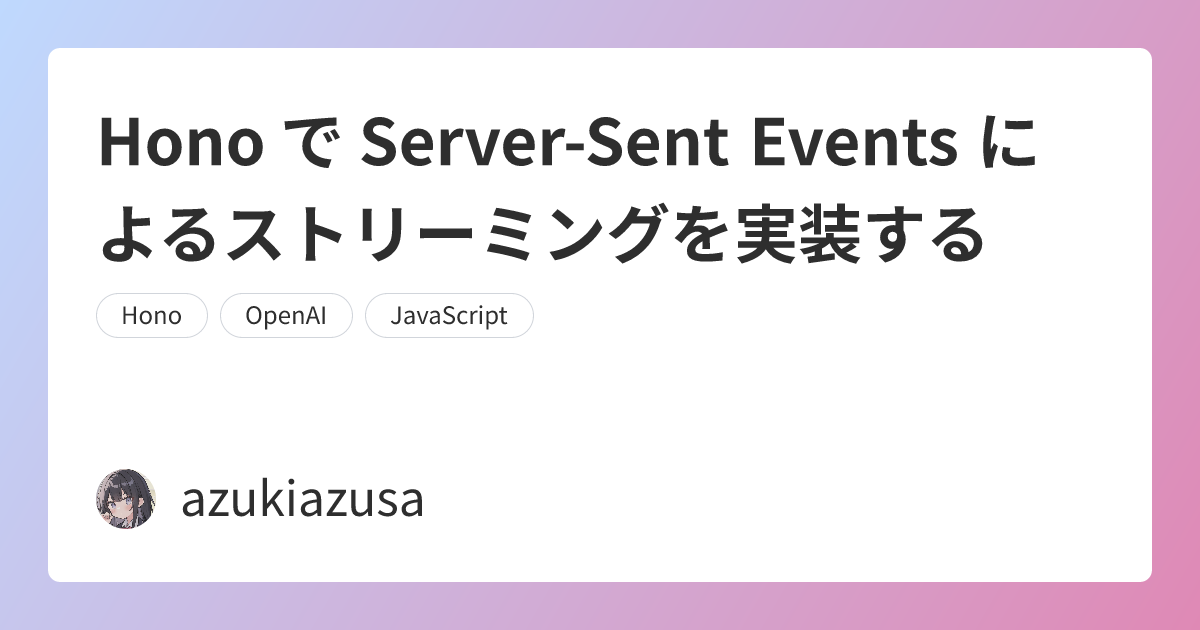 Hono で Server-Sent Events によるストリーミングを実装する

Hono

OpenAI

JavaScript

azukiazusa